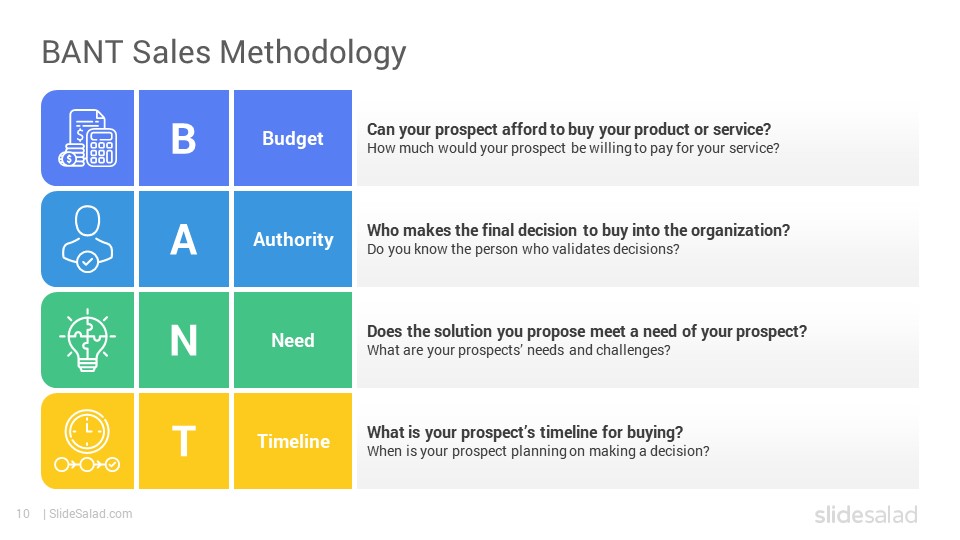 BANT Sales Methodology

B

Budget

Can your prospect afford to buy your product or service?
How much would your prospect be willing to pay for your service?

A

Authority

Who makes the final decision to buy into the organization?
Do you know the person who validates decisions?

N

Need

Does the solution you propose meet a need of your prospect?
What are your prospects' needs and challenges?

T

Timeline

What is your prospect's timeline for buying?
When is your prospect planning on making a decision?

10 | SlideSalad.com

slidesalad